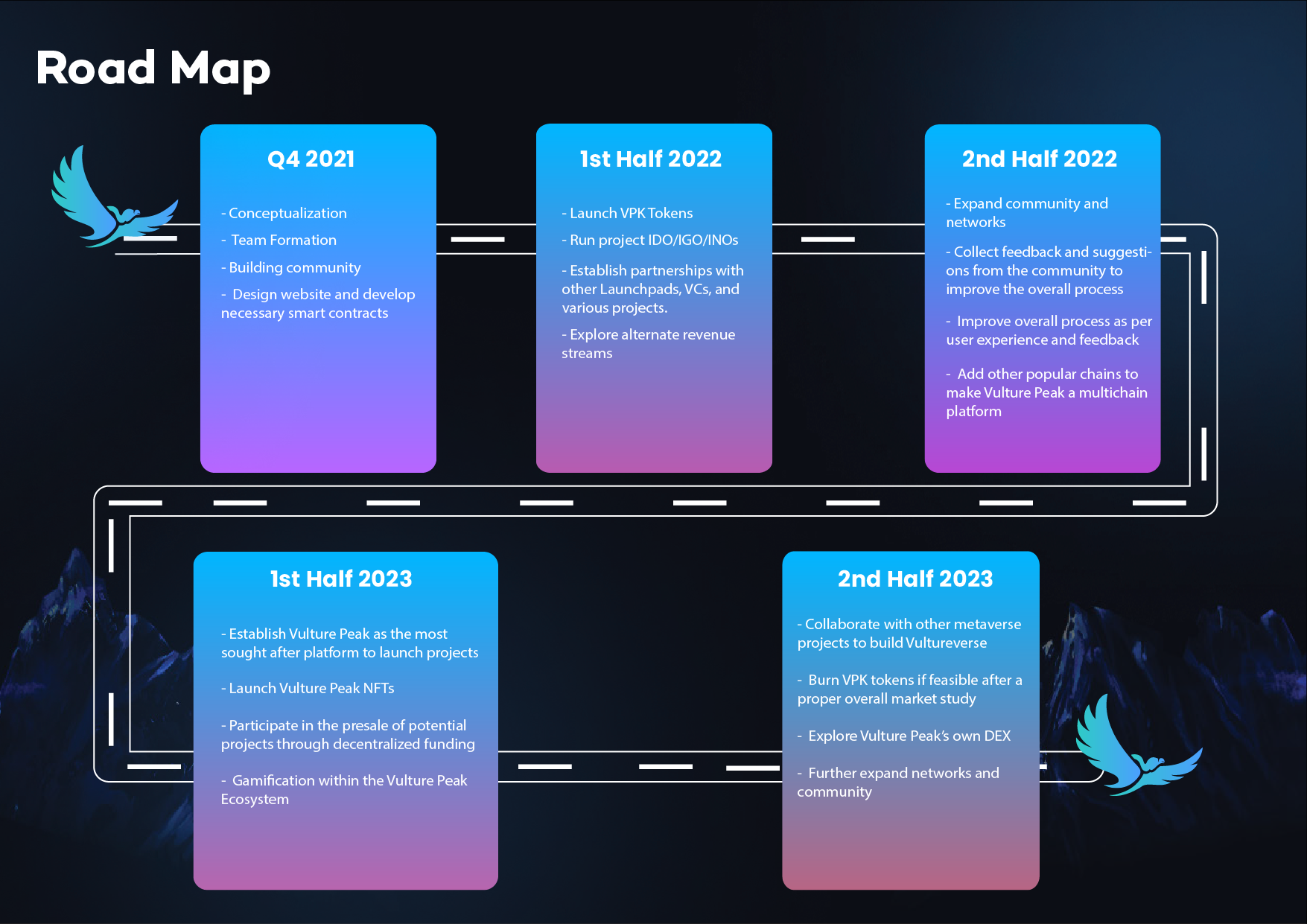 Road Map

Q4 2021

- Conceptualization

- Team Formation

- Building community

- Design website and develop necessary smart contracts

1st Half 2022

- Launch VPK Tokens

- Run project IDO/IGO/INOs

- Establish partnerships with other Launchpads, VCs, and various projects.

- Explore alternate revenue streams

2nd Half 2022

- Expand community and networks

- Collect feedback and suggestions from the community to improve the overall process

- Improve overall process as per user experience and feedback

- Add other popular chains to make Vulture Peak a multichain platform

1st Half 2023

- Establish Vulture Peak as the most sought after platform to launch projects

- Launch Vulture Peak NFTs

- Participate in the presale of potential projects through decentralized funding

- Gamification within the Vulture Peak Ecosystem

2nd Half 2023

- Collaborate with other metaverse projects to build Vultureverse

- Burn VPK tokens if feasible after a proper overall market study

- Explore Vulture Peak's own DEX

- Further expand networks and community